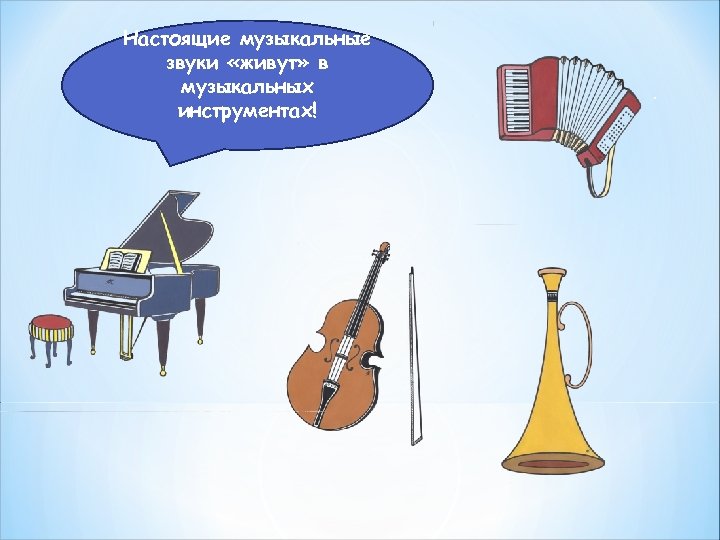 Настоящие музыкальные звуки «живут» в музыкальных инструментах!